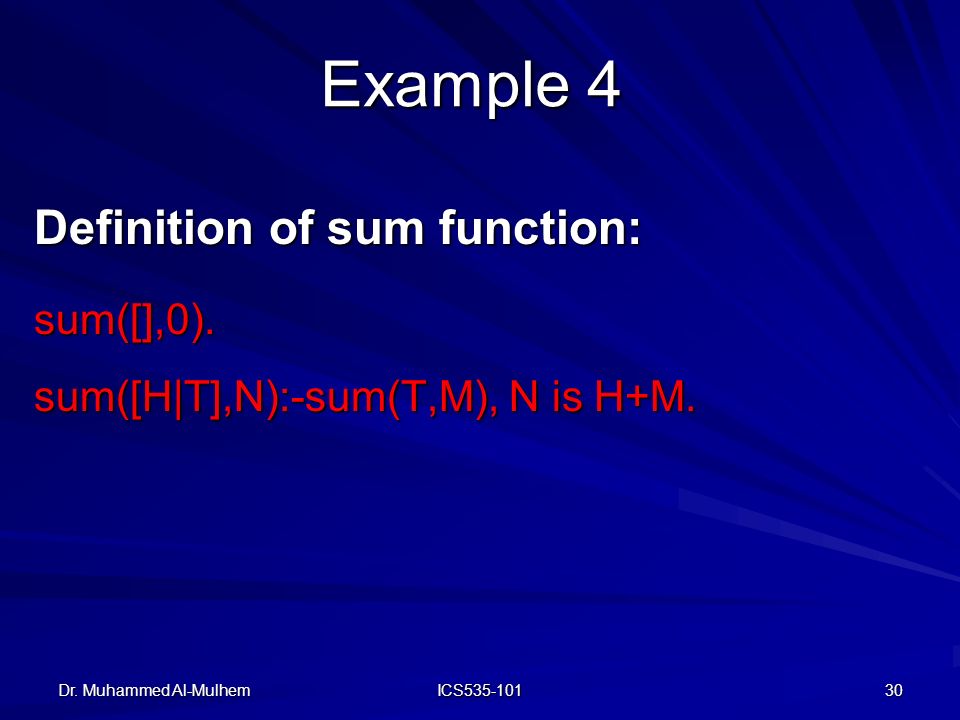 Example 4

Definition of sum function:

sum([],0).

sum([H|T],N):-sum(T,M), N is H+M.

Dr. Muhammed Al-Mulhem

ICS535-101

30